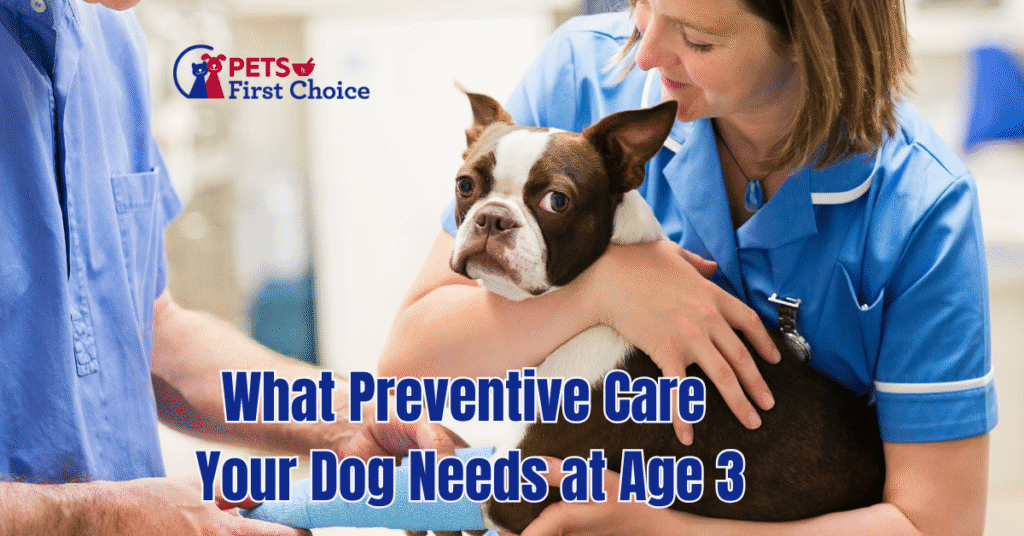 PETS
First Choice

What Preventive Care
Your Dog Needs at Age 3